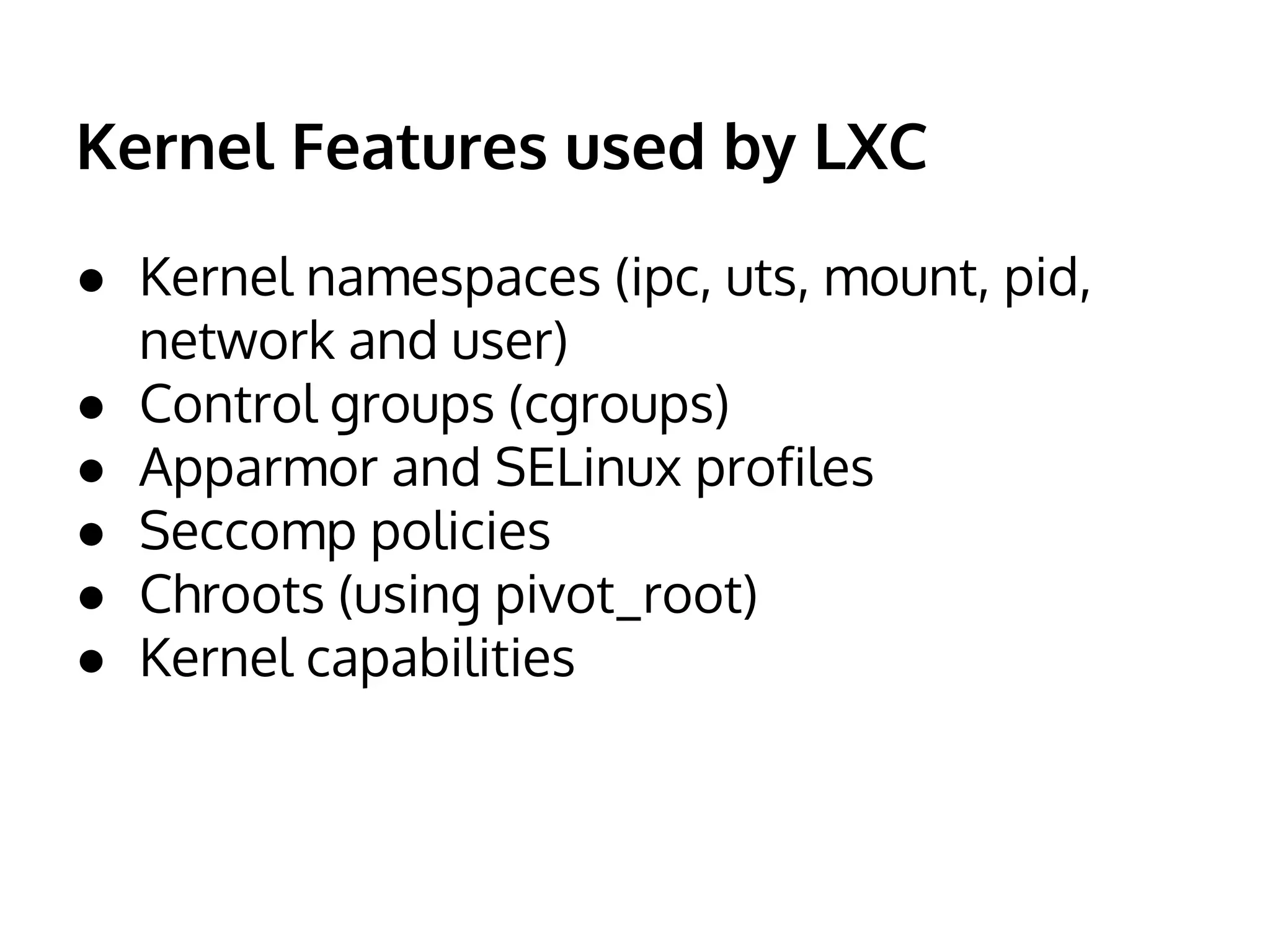 Kernel Features used by LXC

● Kernel namespaces (ipc, uts, mount, pid, network and user)
● Control groups (cgroups)
● Apparmor and SELinux profiles
● Seccomp policies
● Chroots (using pivot_root)
● Kernel capabilities